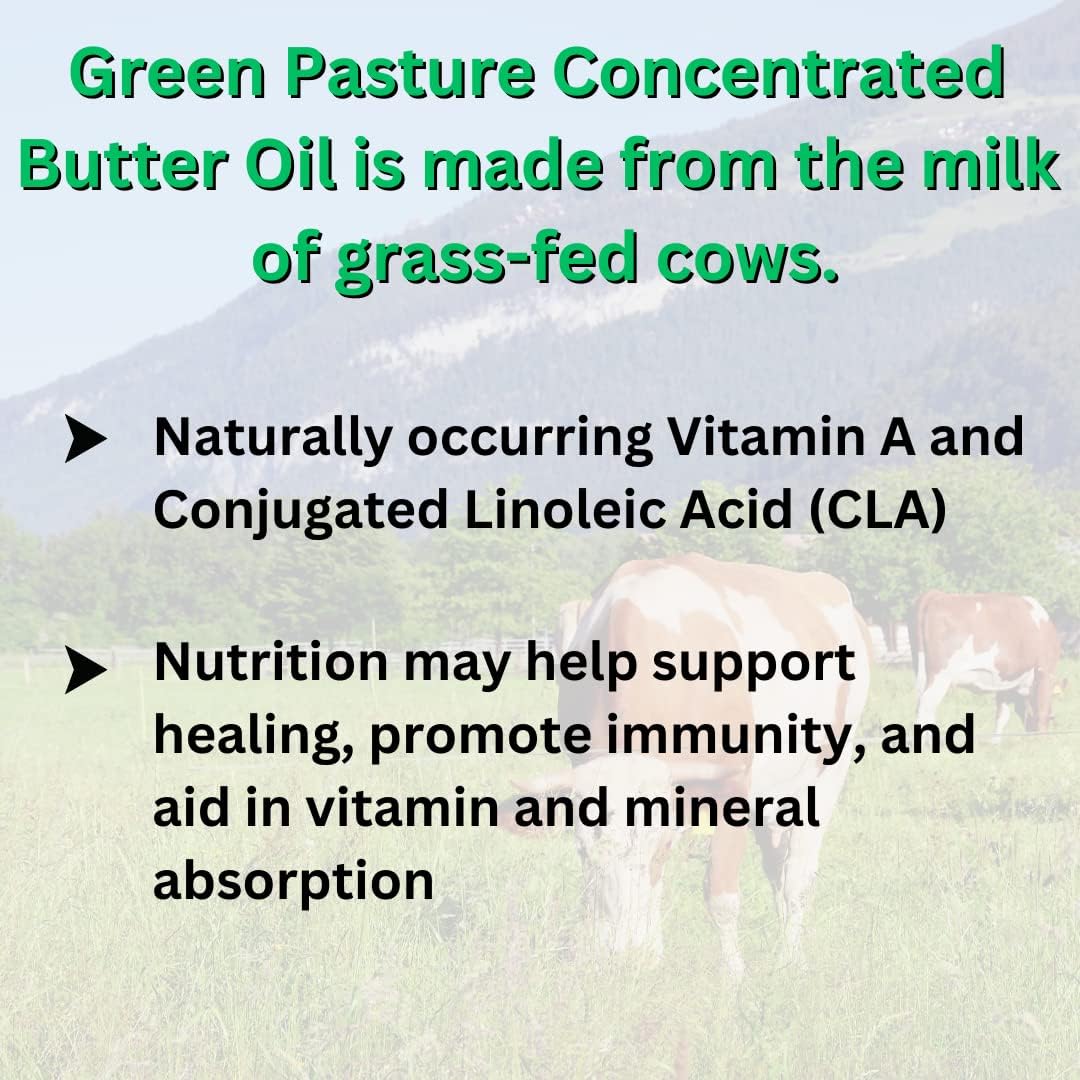 Green Pasture Concentrated Butter Oil is made from the milk of grass-fed cows.

➤ Naturally occurring Vitamin A and Conjugated Linoleic Acid (CLA)

➤ Nutrition may help support healing, promote immunity, and aid in vitamin and mineral absorption